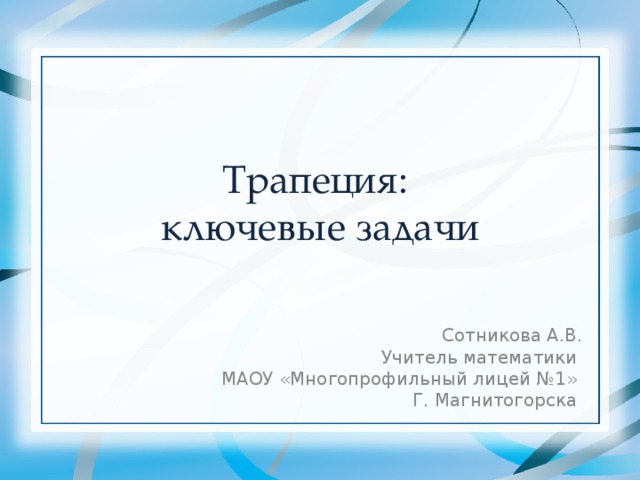 Трапеция:
ключевые задачи

Сотникова А.В.
Учитель математики
МАОУ «Многопрофильный лицей №1»
Г. Магнитогорска